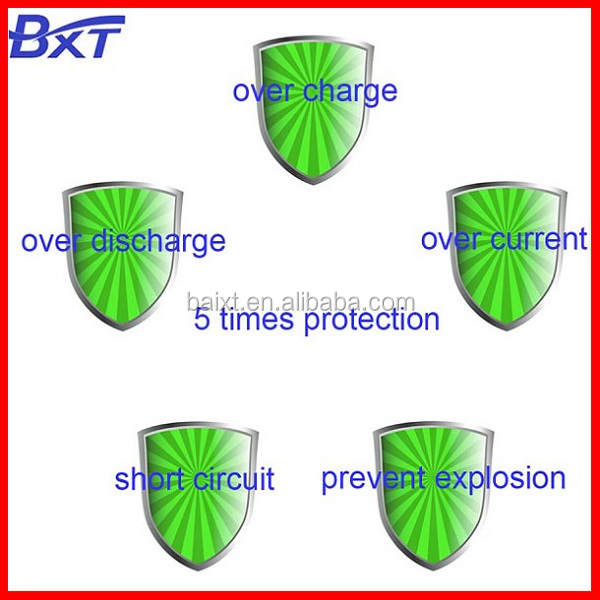 BXT

over charge

over discharge

over current

baixt.en.alibaba.com

5 times protection

short circuit

prevent explosion